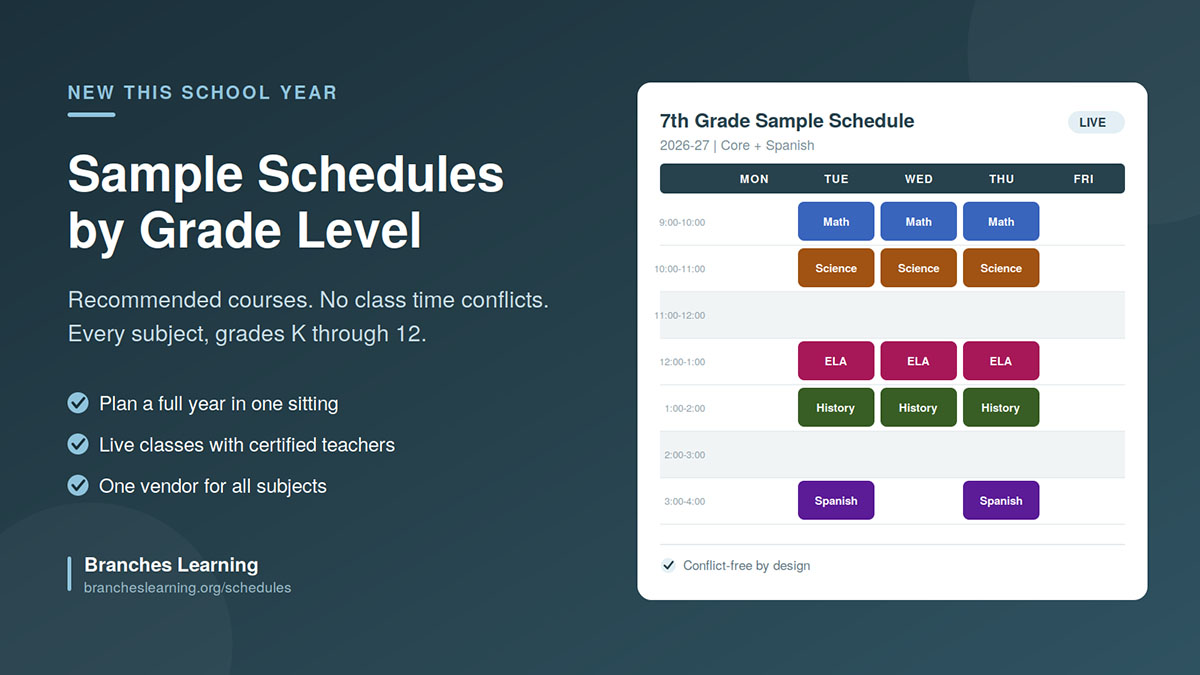 NEW THIS SCHOOL YEAR

Sample Schedules by Grade Level

Recommended courses. No class time conflicts. Every subject, grades K through 12.

Plan a full year in one sitting

Live classes with certified teachers

One vendor for all subjects

Branches Learning
brancheslearning.org/schedules

7th Grade Sample Schedule
LIVE
2026-27 | Core + Spanish

| | MON | TUE | WED | THU | FRI |
|---|---|---|---|---|---|
| 9:00-10:00 | | Math | Math | Math | |
| 10:00-11:00 | | Science | Science | Science | |
| 11:00-12:00 | | | | | |
| 12:00-1:00 | | ELA | ELA | ELA | |
| 1:00-2:00 | | History | History | History | |
| 2:00-3:00 | | | | | |
| 3:00-4:00 | | Spanish | | Spanish | |

Conflict-free by design